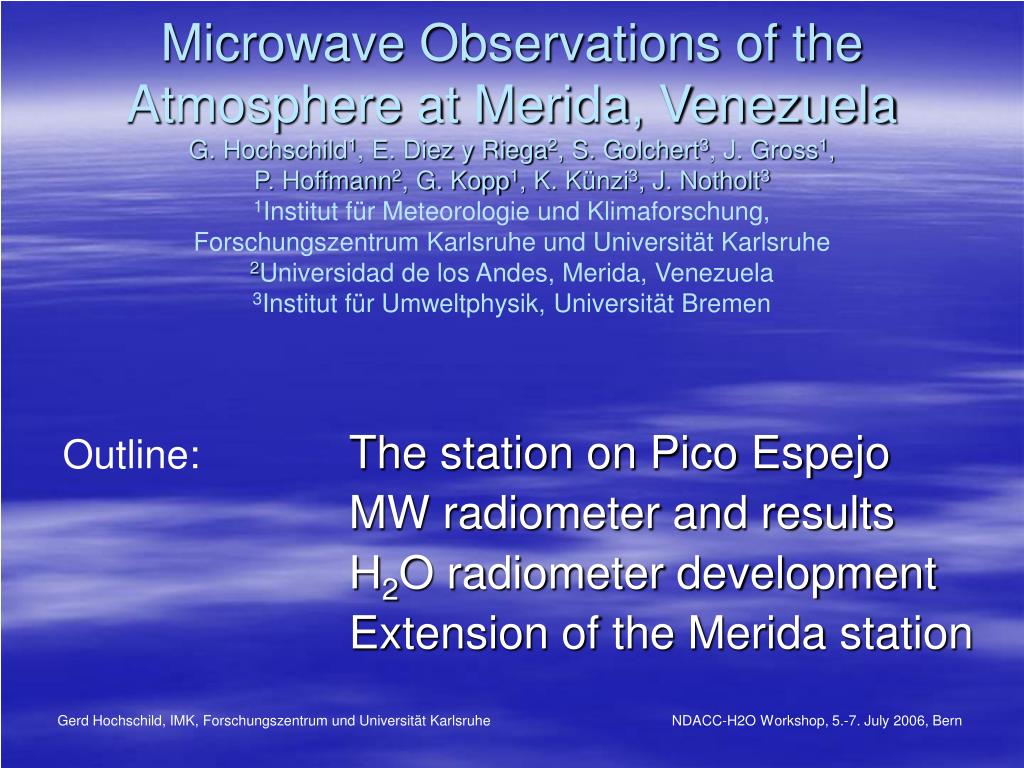 Microwave Observations of the Atmosphere at Merida, Venezuela

G. Hochschild$^1$, E. Diez y Riega$^2$, S. Golchert$^3$, J. Gross$^1$, P. Hoffmann$^2$, G. Kopp$^1$, K. Künzi$^3$, J. Notholt$^3$

$^1$Institut für Meteorologie und Klimaforschung, Forschungszentrum Karlsruhe und Universität Karlsruhe

$^2$Universidad de los Andes, Merida, Venezuela

$^3$Institut für Umweltphysik, Universität Bremen

Outline:

The station on Pico Espejo
MW radiometer and results
$H_2O$ radiometer development
Extension of the Merida station

Gerd Hochschild, IMK, Forschungszentrum und Universität Karlsruhe

NDACC-H2O Workshop, 5.-7. July 2006, Bern